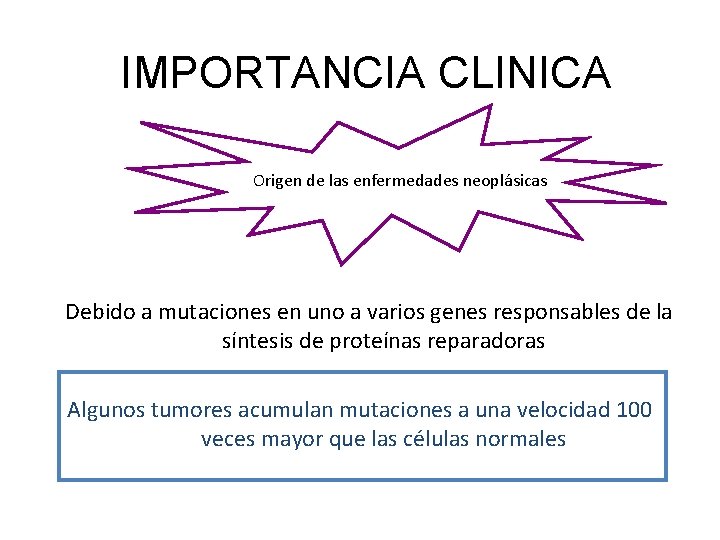 IMPORTANCIA CLINICA

Origen de las enfermedades neoplásicas

Debido a mutaciones en uno a varios genes responsables de la síntesis de proteínas reparadoras

Algunos tumores acumulan mutaciones a una velocidad 100 veces mayor que las células normales